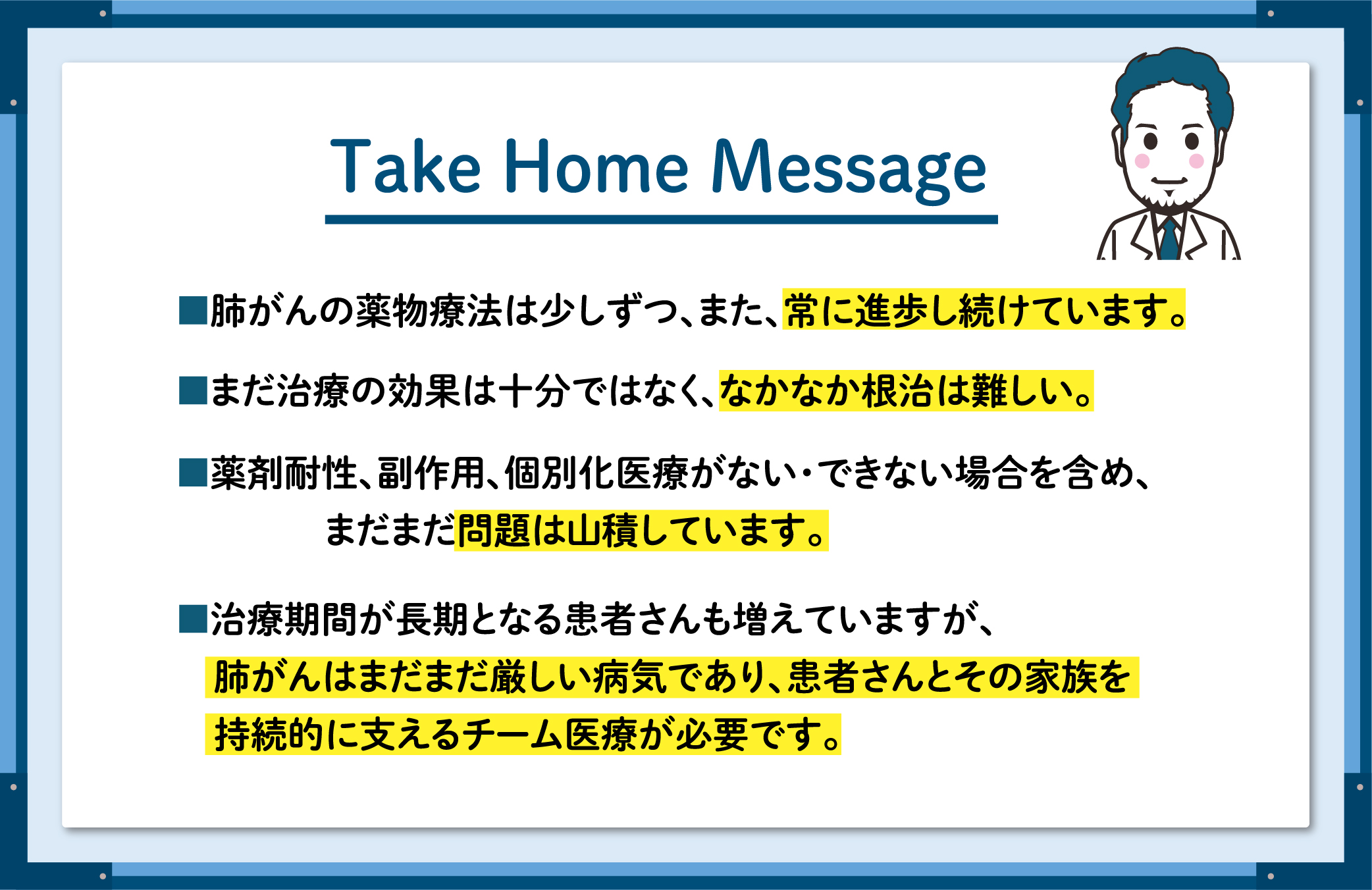 Take Home Message

■肺がんの薬物療法は少しずつ、また、常に進歩し続けています。

■まだ治療の効果は十分ではなく、なかなか根治は難しい。

■薬剤耐性、副作用、個別化医療がない・できない場合を含め、まだまだ問題は山積しています。

■治療期間が長期となる患者さんも増えていますが、肺がんはまだまだ厳しい病気であり、患者さんとその家族を持続的に支えるチーム医療が必要です。